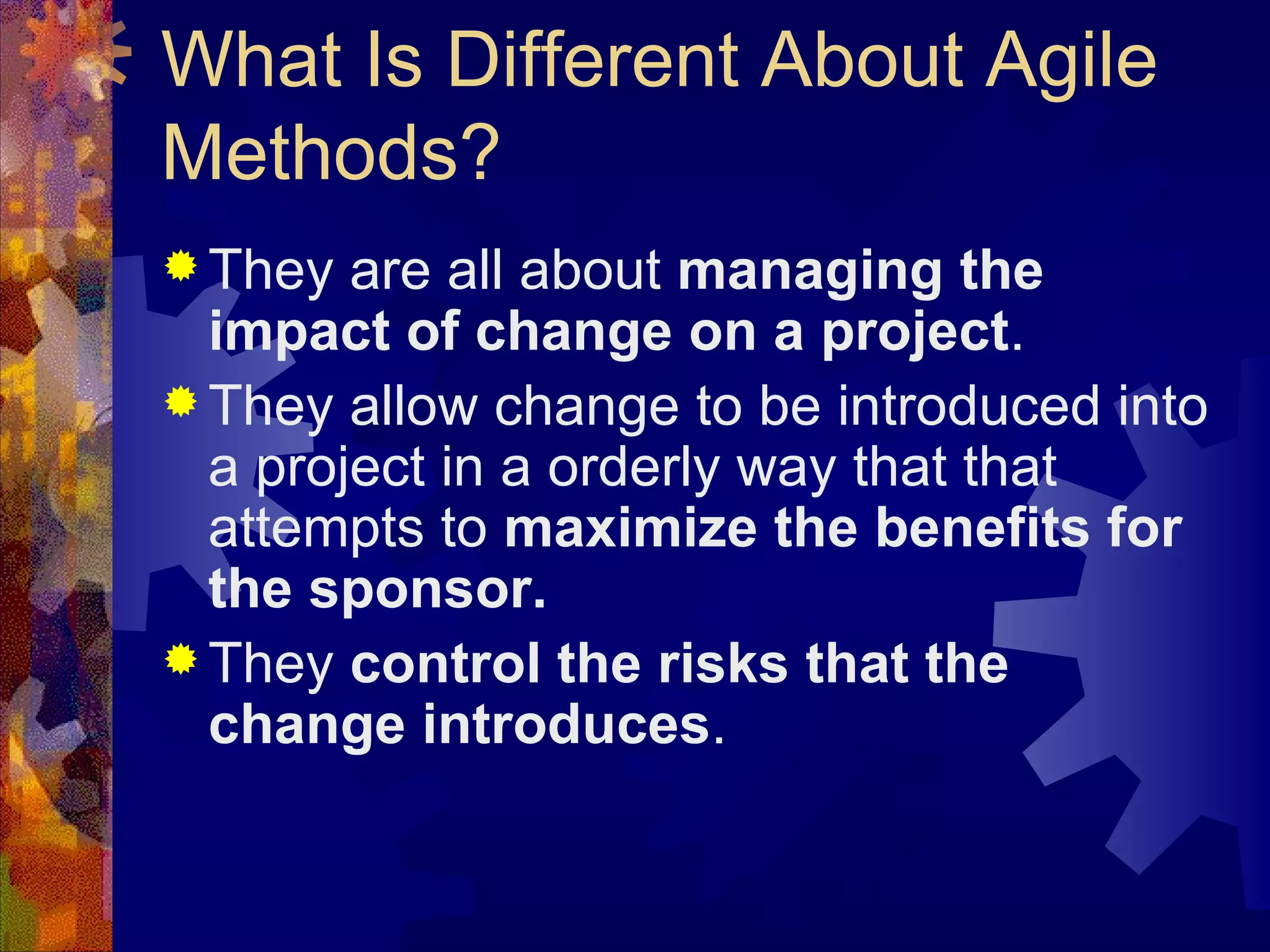 What Is Different About Agile Methods?

They are all about managing the impact of change on a project.

They allow change to be introduced into a project in a orderly way that that attempts to maximize the benefits for the sponsor.

They control the risks that the change introduces.